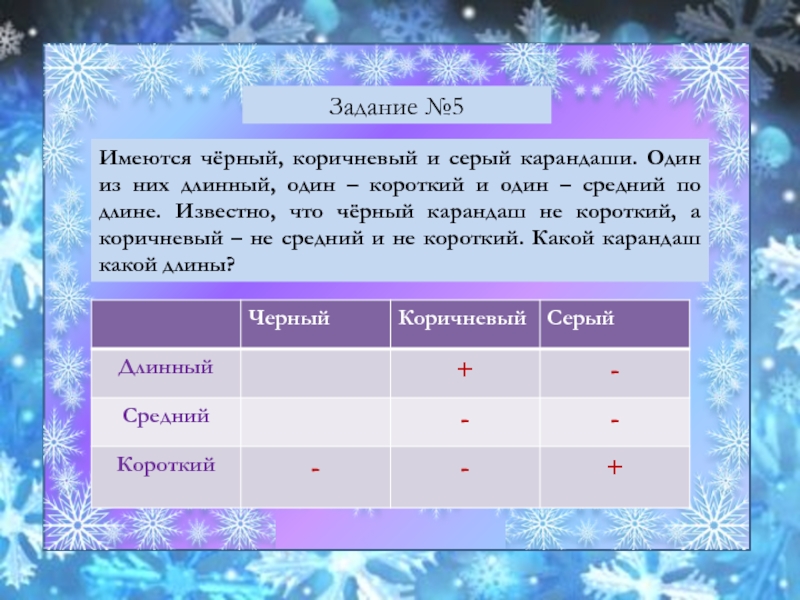 Задание №5

Имеются чёрный, коричневый и серый карандаши. Один из них длинный, один – короткий и один – средний по длине. Известно, что чёрный карандаш не короткий, а коричневый – не средний и не короткий. Какой карандаш какой длины?

| | Черный | Коричневый | Серый |
|---|---|---|---|
| Длинный | | + | - |
| Средний | | - | - |
| Короткий | - | - | + |